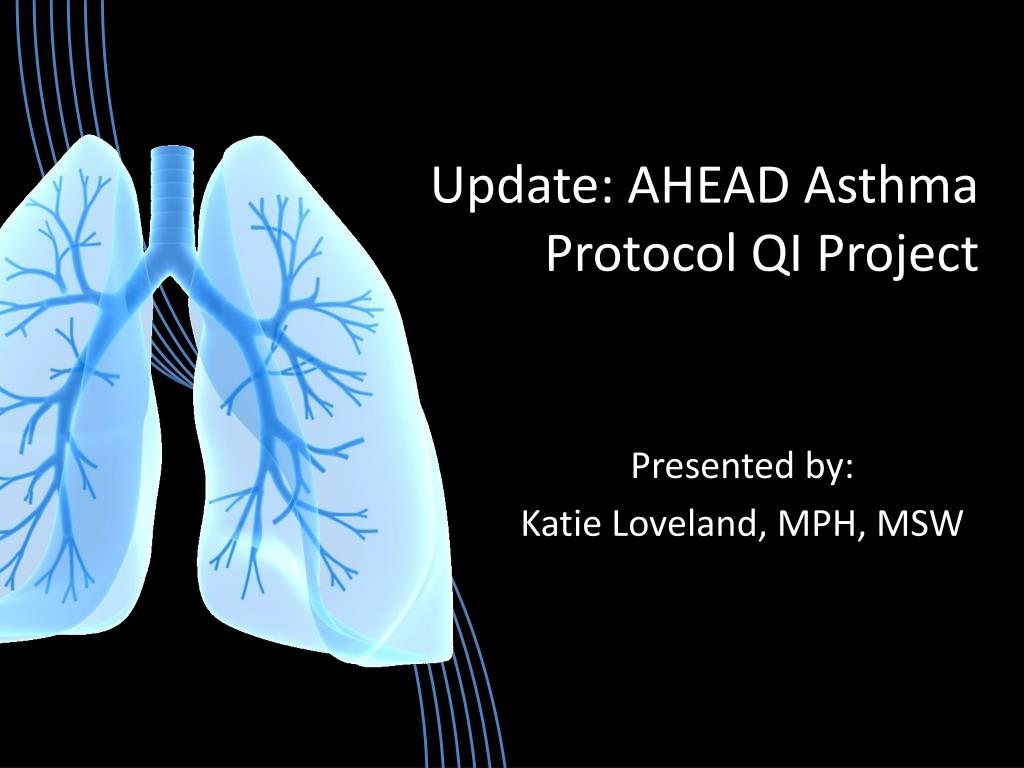 Update: AHEAD Asthma Protocol QI Project

Presented by:
Katie Loveland, MPH, MSW